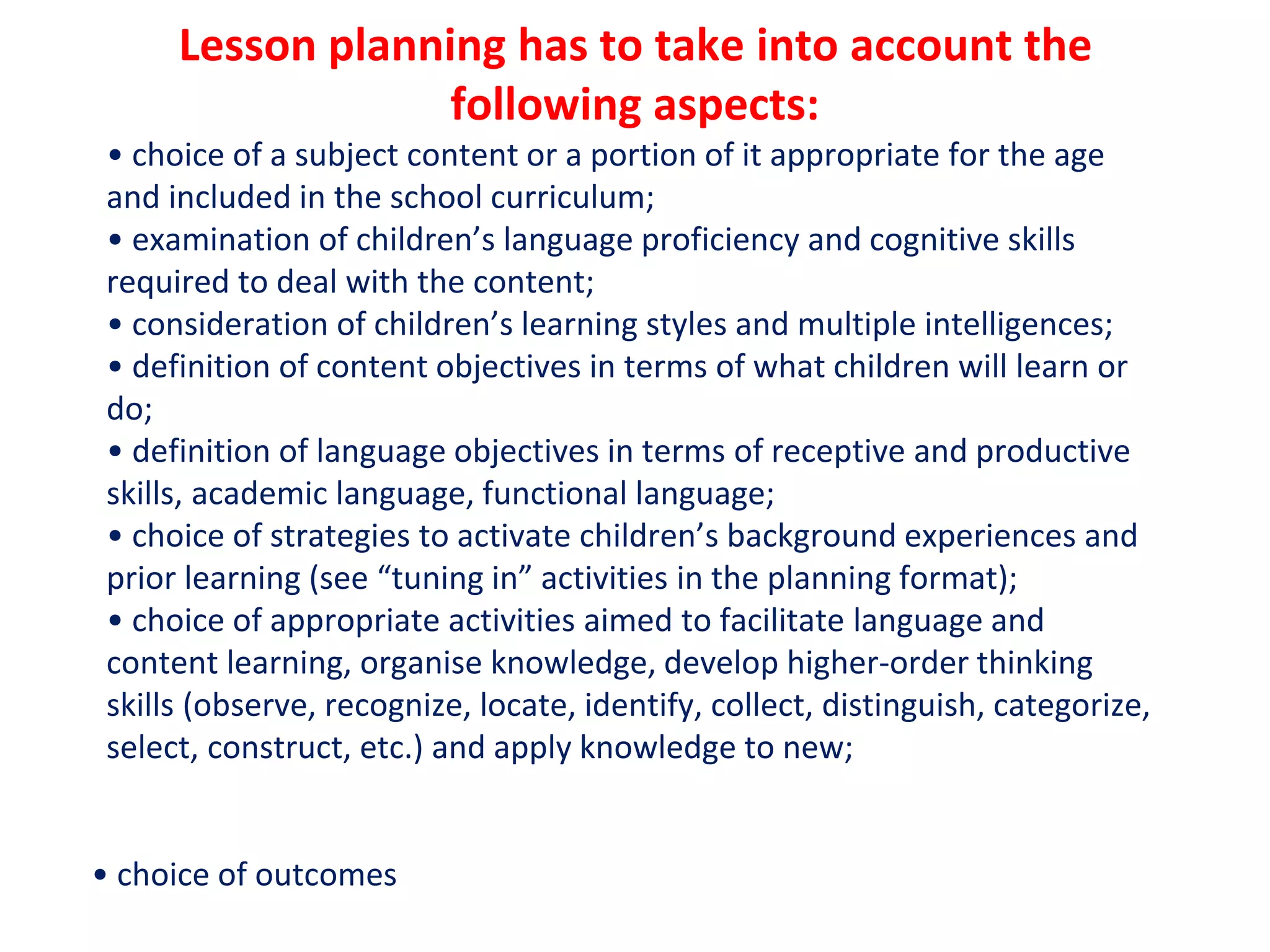 Lesson planning has to take into account the following aspects:

• choice of a subject content or a portion of it appropriate for the age and included in the school curriculum;
• examination of children’s language proficiency and cognitive skills required to deal with the content;
• consideration of children’s learning styles and multiple intelligences;
• definition of content objectives in terms of what children will learn or do;
• definition of language objectives in terms of receptive and productive skills, academic language, functional language;
• choice of strategies to activate children’s background experiences and prior learning (see “tuning in” activities in the planning format);
• choice of appropriate activities aimed to facilitate language and content learning, organise knowledge, develop higher-order thinking skills (observe, recognize, locate, identify, collect, distinguish, categorize, select, construct, etc.) and apply knowledge to new;

• choice of outcomes